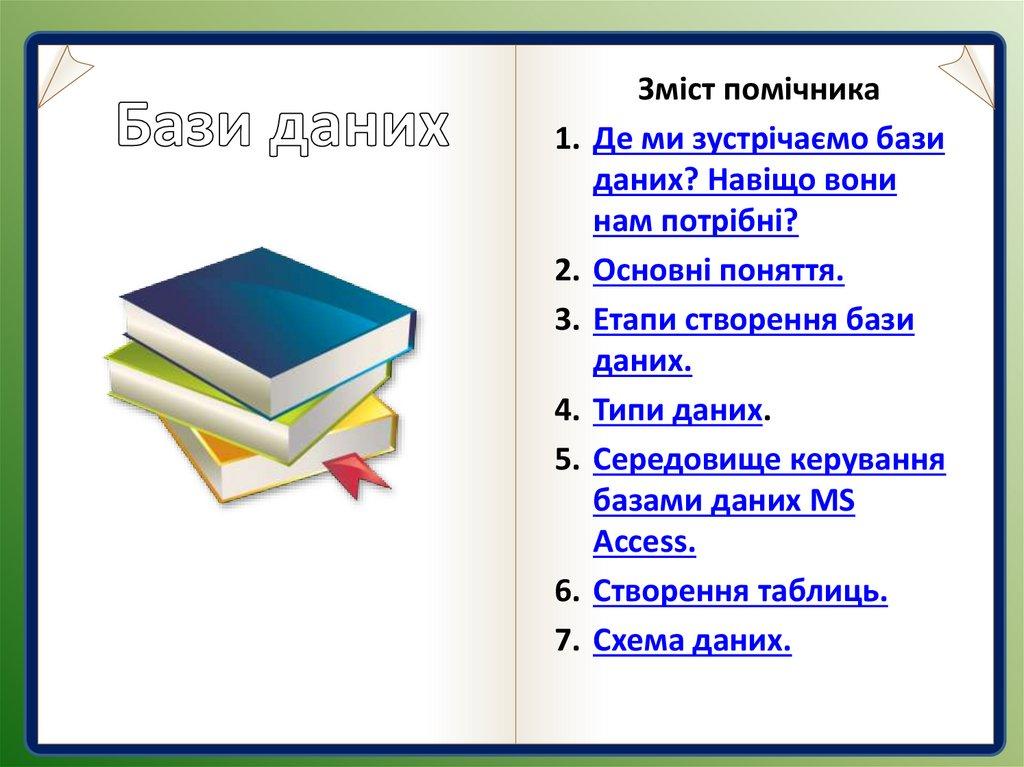 Бази даних

Зміст помічника

1. Де ми зустрічаємо бази даних? Навіщо вони нам потрібні?
2. Основні поняття.
3. Етапи створення бази даних.
4. Типи даних.
5. Середовище керування базами даних MS Access.
6. Створення таблиць.
7. Схема даних.